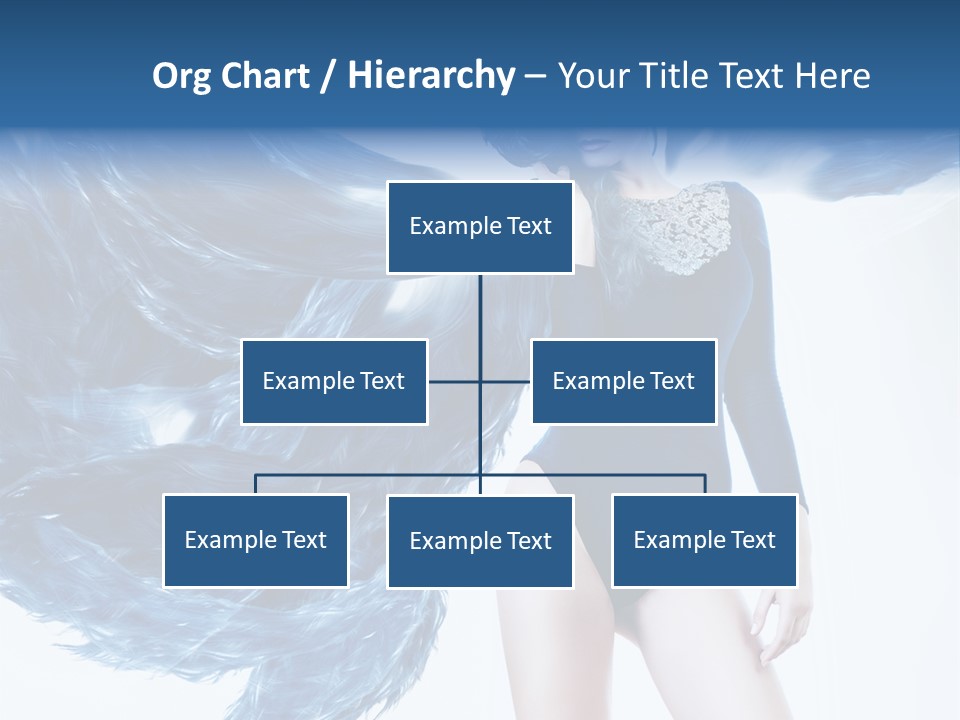 Org Chart / Hierarchy – Your Title Text Here

Example Text

Example Text

Example Text

Example Text

Example Text

Example Text